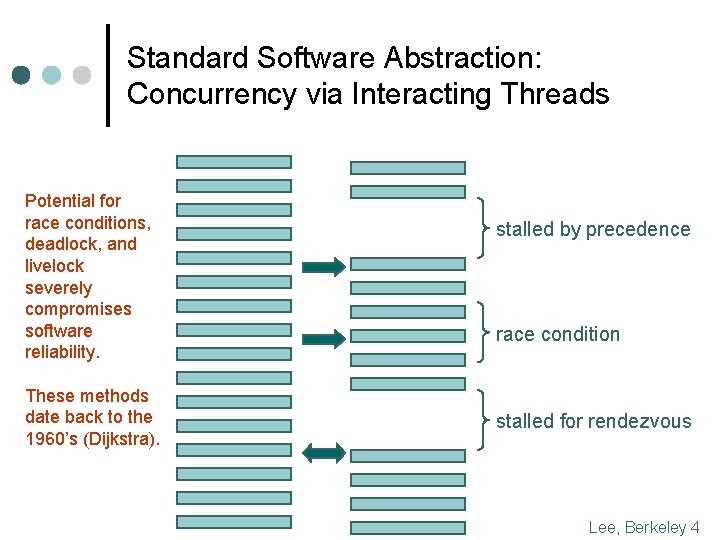 Standard Software Abstraction: Concurrency via Interacting Threads

Potential for race conditions, deadlock, and livelock severely compromises software reliability.

These methods date back to the 1960's (Dijkstra).

stalled by precedence

race condition

stalled for rendezvous

Lee, Berkeley 4